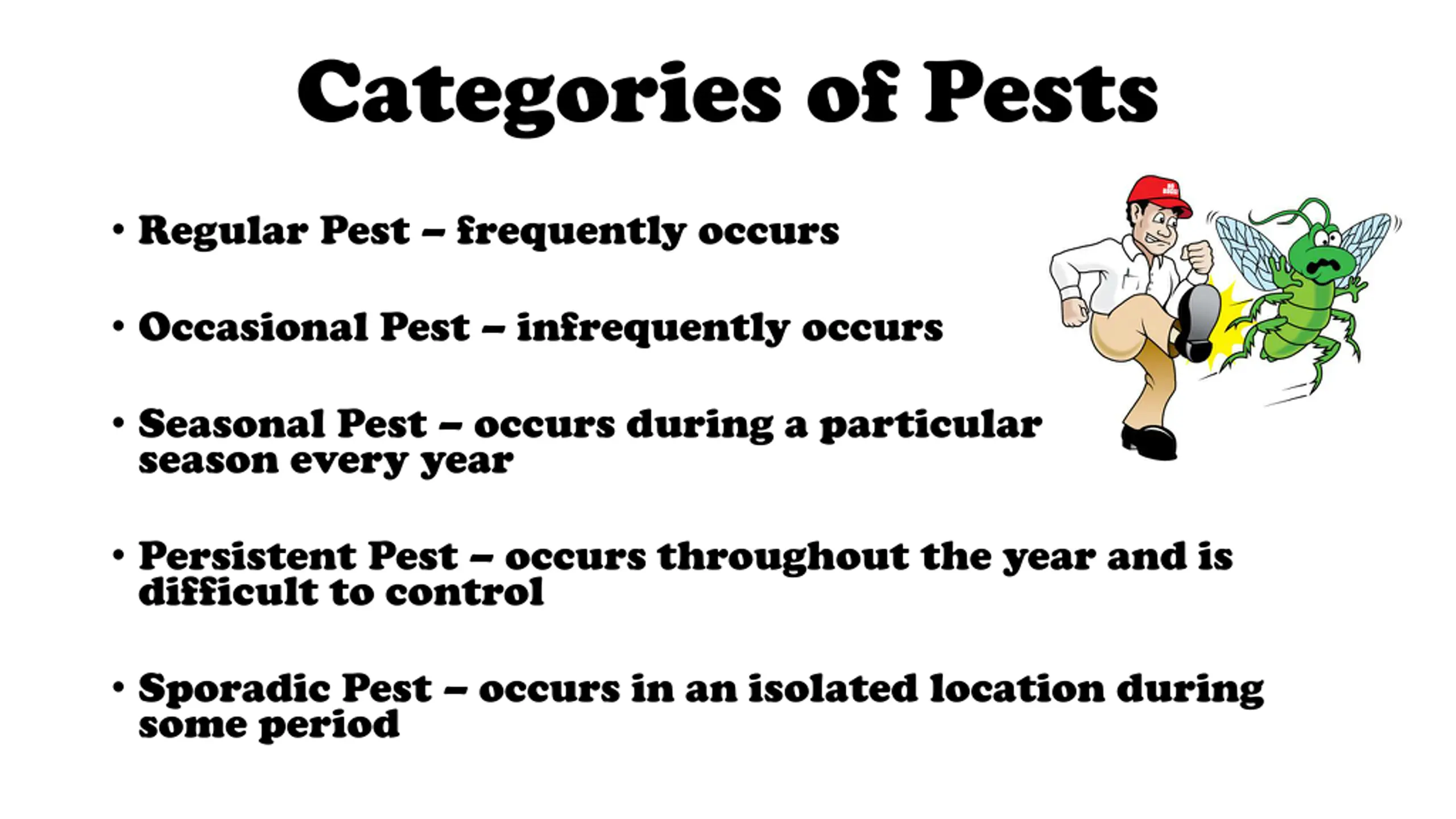 Categories of Pests

• Regular Pest – frequently occurs

• Occasional Pest – infrequently occurs

• Seasonal Pest – occurs during a particular season every year

• Persistent Pest – occurs throughout the year and is difficult to control

• Sporadic Pest – occurs in an isolated location during some period